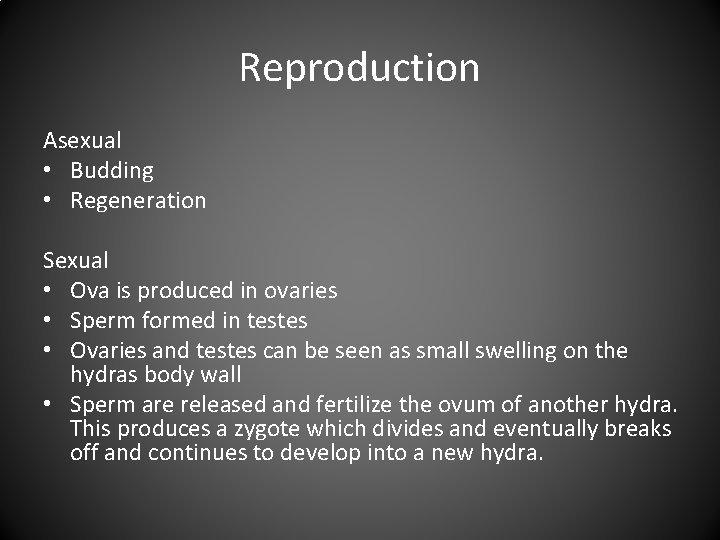 Reproduction

Asexual
• Budding
• Regeneration

Sexual
• Ova is produced in ovaries
• Sperm formed in testes
• Ovaries and testes can be seen as small swelling on the hydras body wall
• Sperm are released and fertilize the ovum of another hydra. This produces a zygote which divides and eventually breaks off and continues to develop into a new hydra.